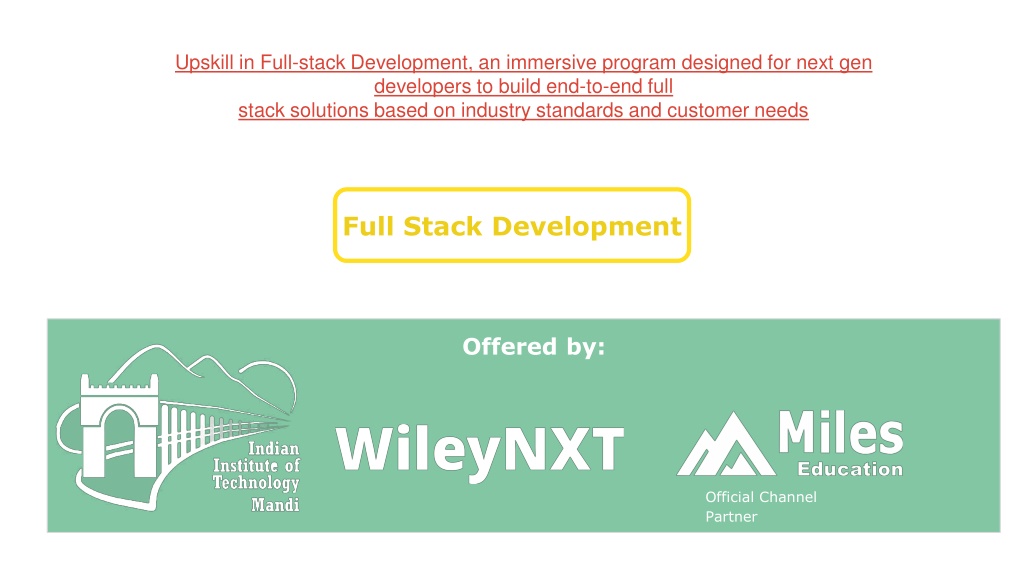 Upskill in Full-stack Development, an immersive program designed for next gen developers to build end-to-end full stack solutions based on industry standards and customer needs

Full Stack Development

Offered by:

Indian Institute of Technology Mandi

WileyNXT

Miles Education

Official Channel Partner